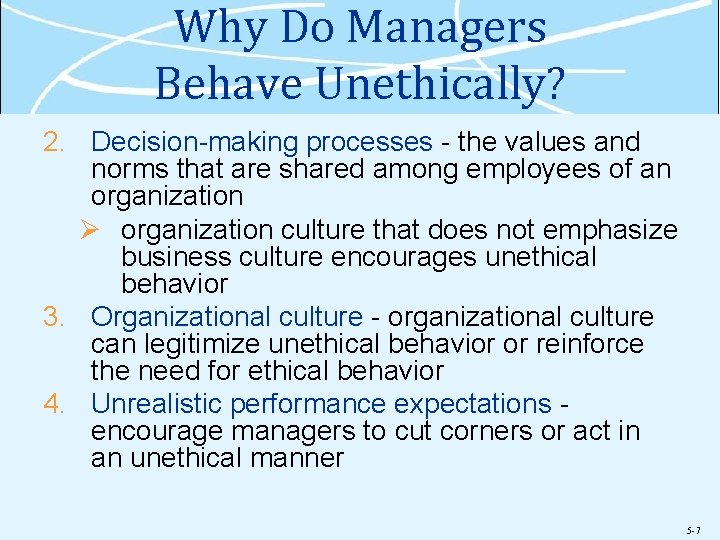 Why Do Managers Behave Unethically?

2. Decision-making processes - the values and norms that are shared among employees of an organization

➢ organization culture that does not emphasize business culture encourages unethical behavior

3. Organizational culture - organizational culture can legitimize unethical behavior or reinforce the need for ethical behavior

4. Unrealistic performance expectations - encourage managers to cut corners or act in an unethical manner

5-7